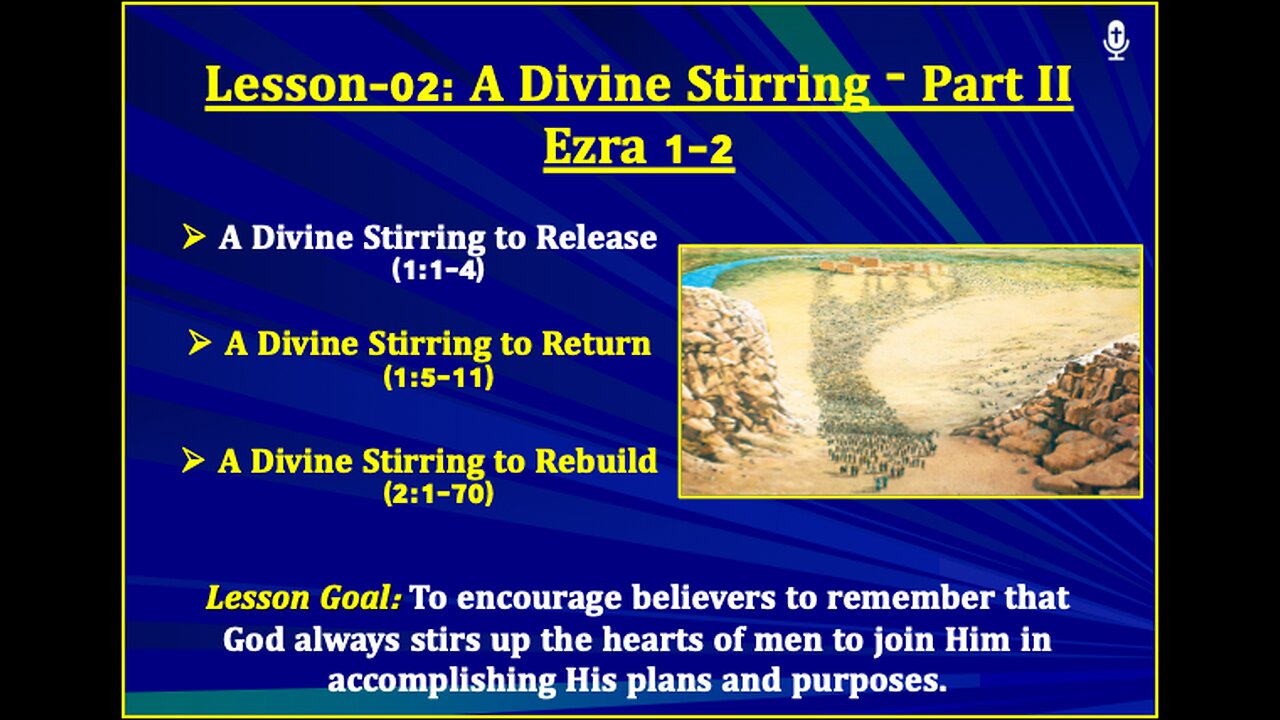 Lesson-02: A Divine Stirring - Part II
Ezra 1-2

➤ A Divine Stirring to Release
(1:1-4)

➤ A Divine Stirring to Return
(1:5-11)

➤ A Divine Stirring to Rebuild
(2:1-70)

Lesson Goal: To encourage believers to remember that God always stirs up the hearts of men to join Him in accomplishing His plans and purposes.